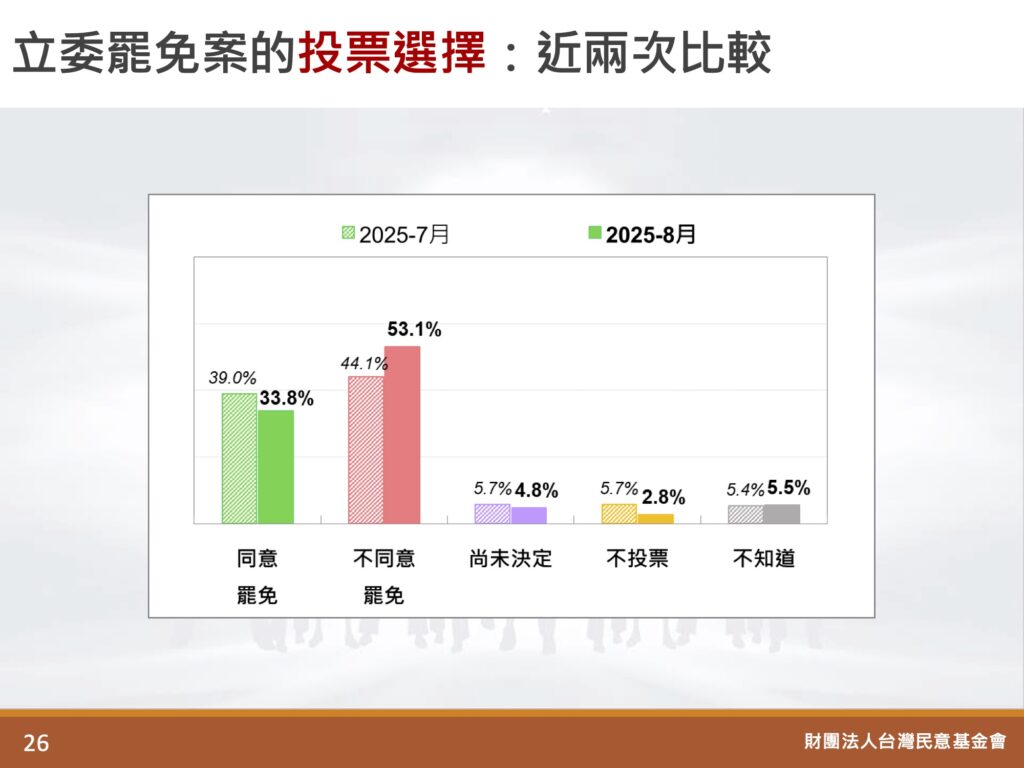 立委罷免案的投票選擇：近兩次比較

2025-7月
2025-8月

39.0% 33.8%
44.1% 53.1%
5.7% 4.8%
5.7% 2.8%
5.4% 5.5%

同意罷免
不同意罷免
尚未決定
不投票
不知道

26
財團法人台灣民意基金會